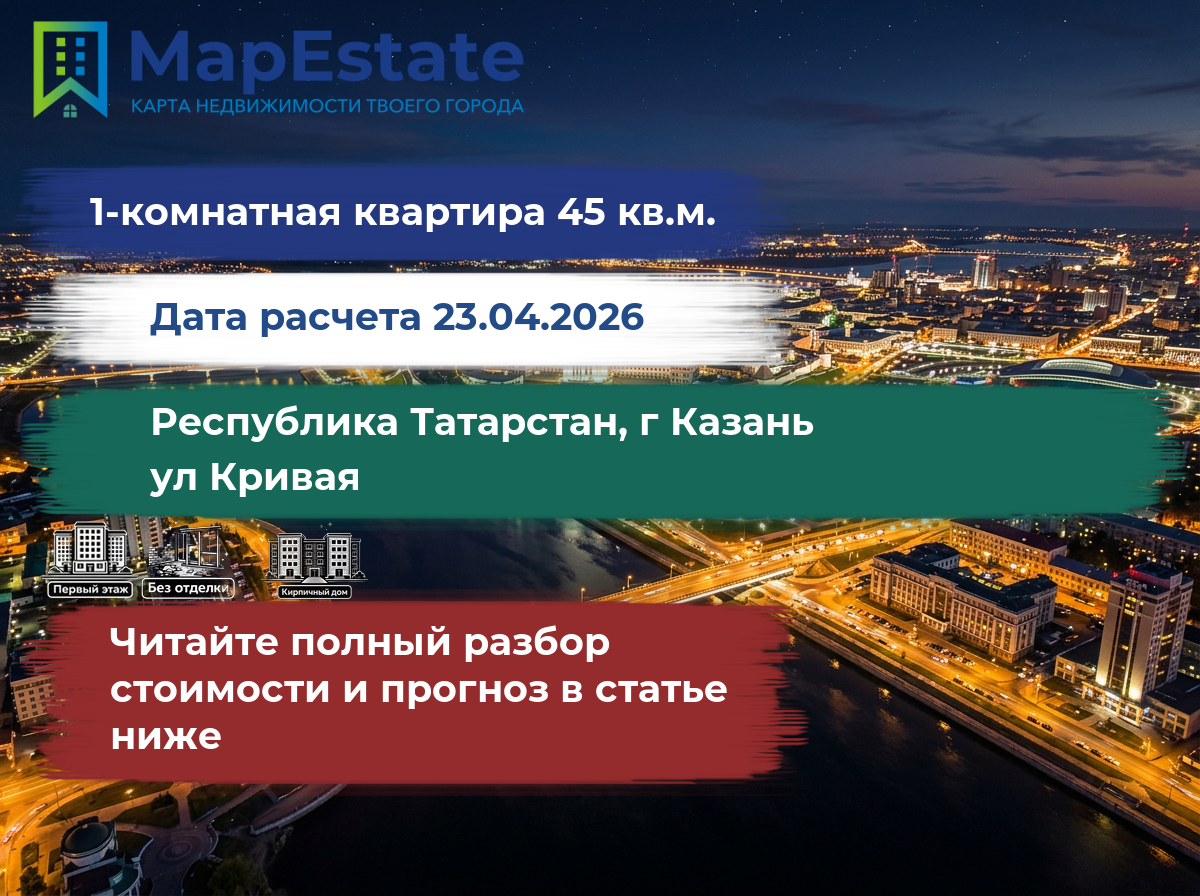 MapEstate
КАРТА НЕДВИЖИМОСТИ ТВОЕГО ГОРОДА

1-комнатная квартира 45 кв.м.

Дата расчета 23.04.2026

Республика Татарстан, г Казань
ул Кривая

Первый этаж
Без отделки
Кирпичный дом

Читайте полный разбор стоимости и прогноз в статье ниже